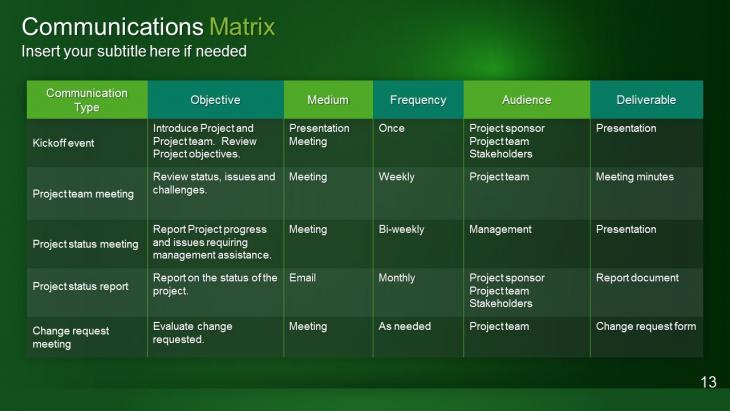 Communications Matrix
Insert your subtitle here if needed

| Communication Type | Objective | Medium | Frequency | Audience | Deliverable |
|---|---|---|---|---|---|
| Kickoff event | Introduce Project and Project team. Review Project objectives. | Presentation Meeting | Once | Project sponsor Project team Stakeholders | Presentation |
| Project team meeting | Review status, issues and challenges. | Meeting | Weekly | Project team | Meeting minutes |
| Project status meeting | Report Project progress and issues requiring management assistance. | Meeting | Bi-weekly | Management | Presentation |
| Project status report | Report on the status of the project. | Email | Monthly | Project sponsor Project team Stakeholders | Report document |
| Change request meeting | Evaluate change requested. | Meeting | As needed | Project team | Change request form |

13